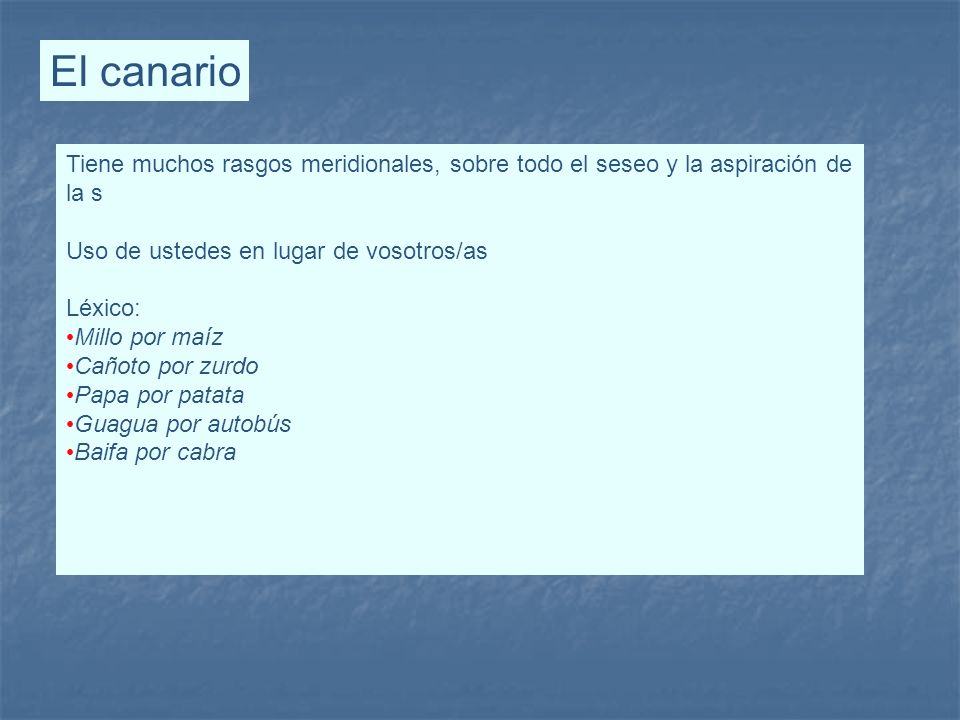 El canario

Tiene muchos rasgos meridionales, sobre todo el seseo y la aspiración de la s

Uso de ustedes en lugar de vosotros/as

Léxico:
•Millo por maíz
•Cañoto por zurdo
•Papa por patata
•Guagua por autobús
•Baifa por cabra